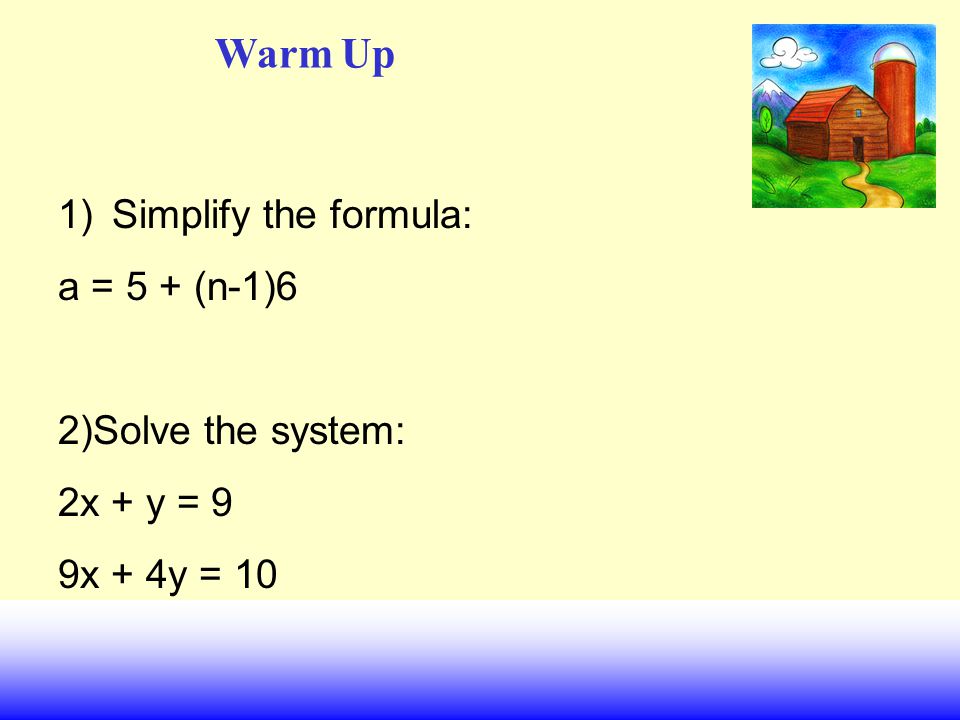 Warm Up

1) Simplify the formula:

$a = 5 + (n-1)6$

2)Solve the system:

$2x + y = 9$

$9x + 4y = 10$